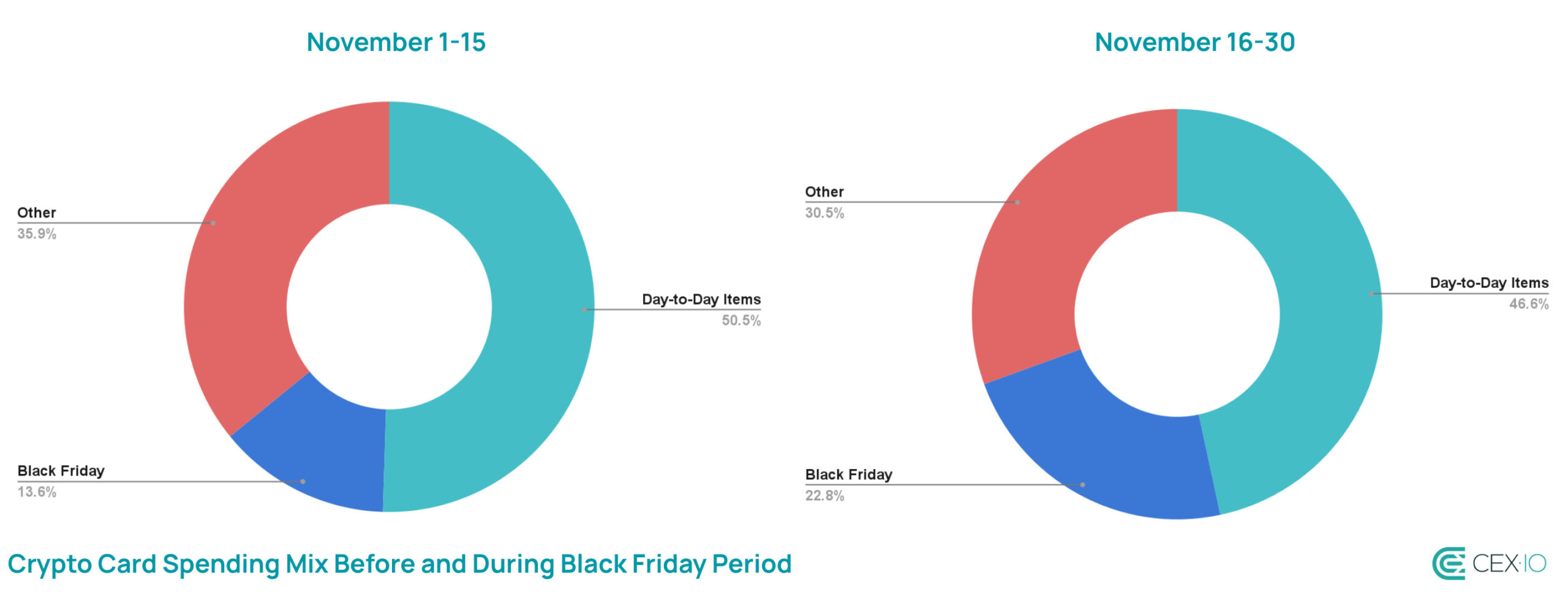 November 1-15

Other
35.9%

Day-to-Day Items
50.5%

Black Friday
13.6%

November 16-30

Other
30.5%

Day-to-Day Items
46.6%

Black Friday
22.8%

Crypto Card Spending Mix Before and During Black Friday Period

CEX·IO